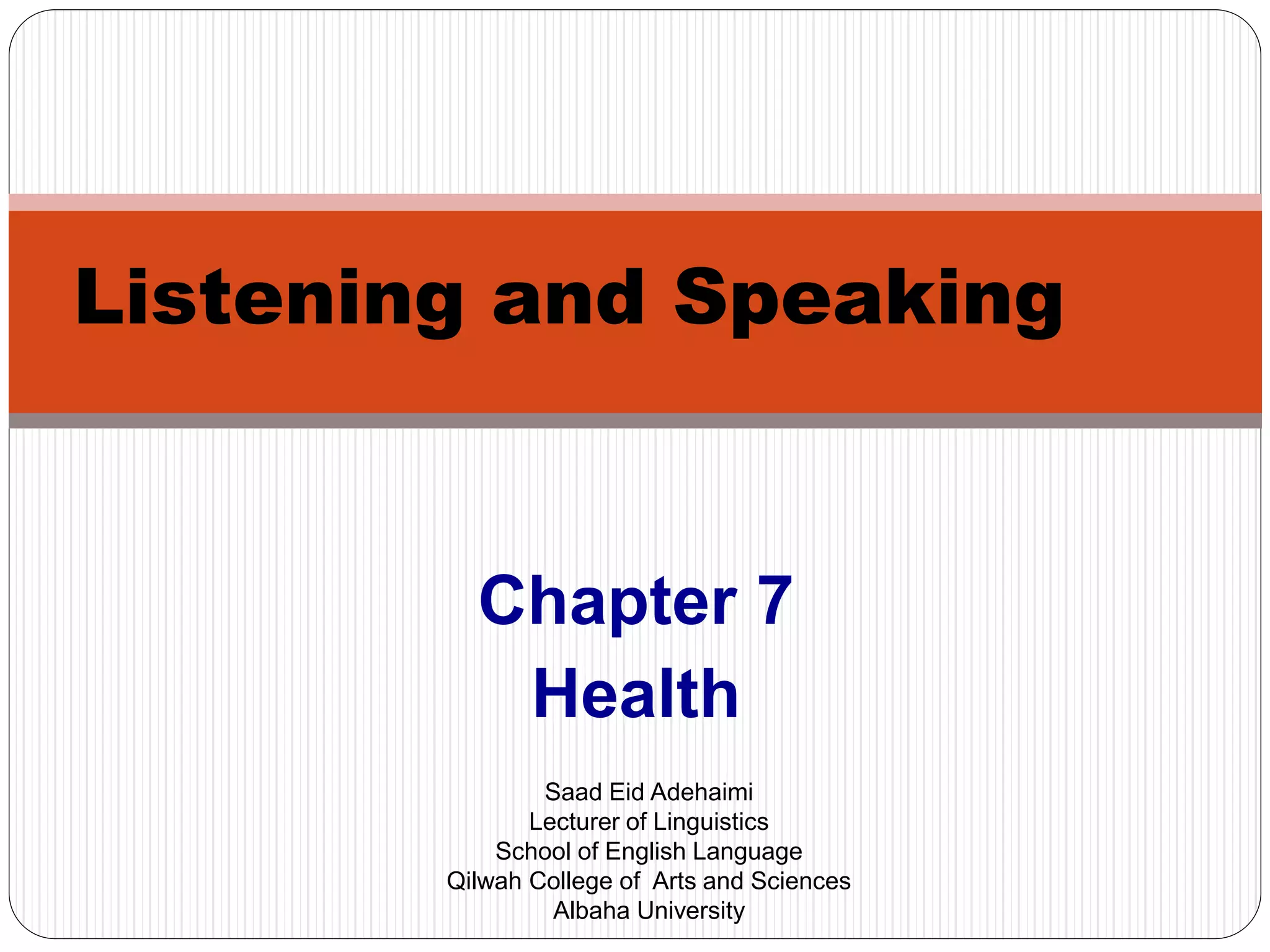 Listening and Speaking

Chapter 7
Health

Saad Eid Adehaimi
Lecturer of Linguistics
School of English Language
Qilwah College of Arts and Sciences
Albaha University